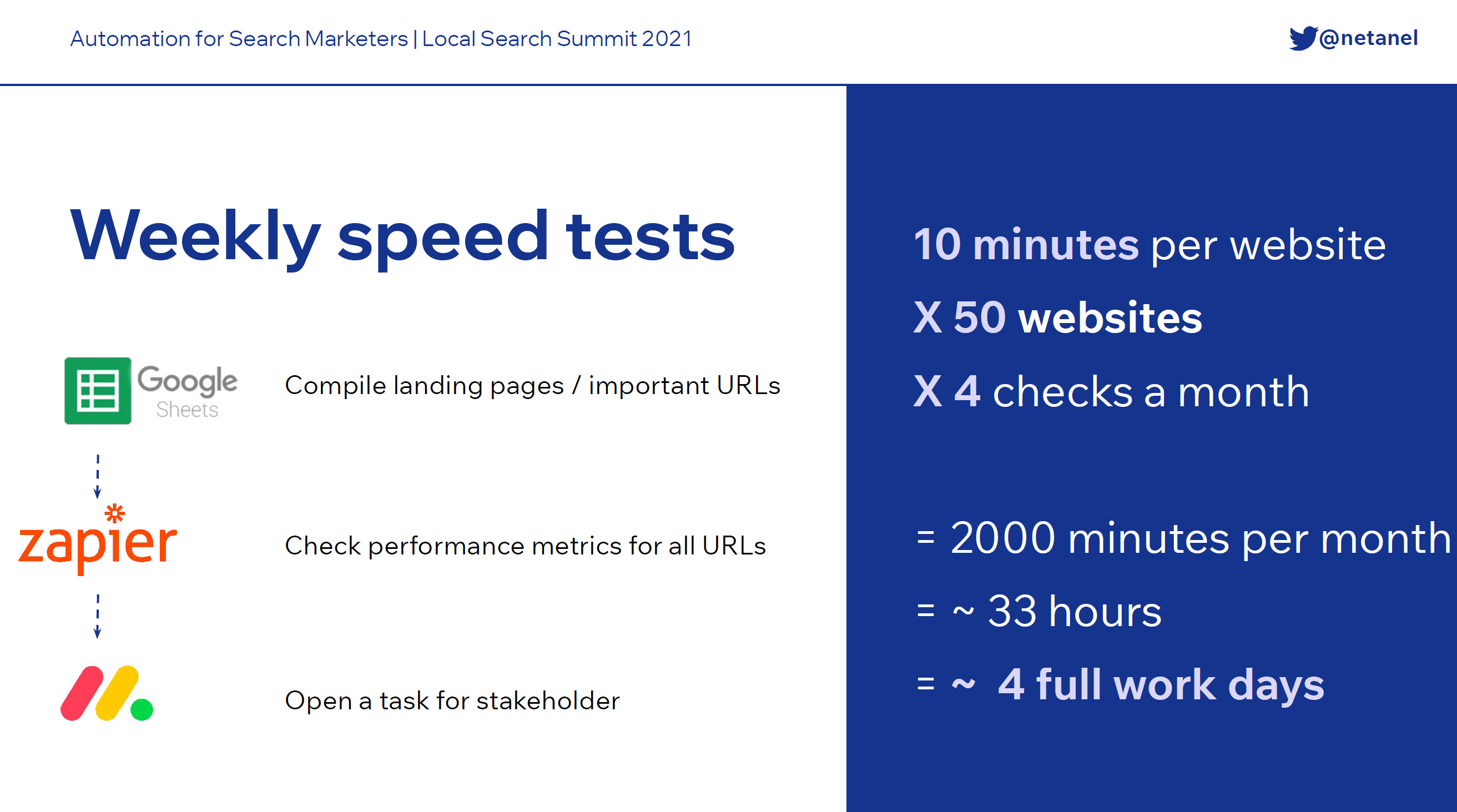 Automation for Search Marketers | Local Search Summit 2021

@netanel

Weekly speed tests

Google Sheets

Compile landing pages / important URLs

zapier

Check performance metrics for all URLs

Open a task for stakeholder

10 minutes per website

X 50 websites

X 4 checks a month

= 2000 minutes per month

= ~ 33 hours

= ~ 4 full work days